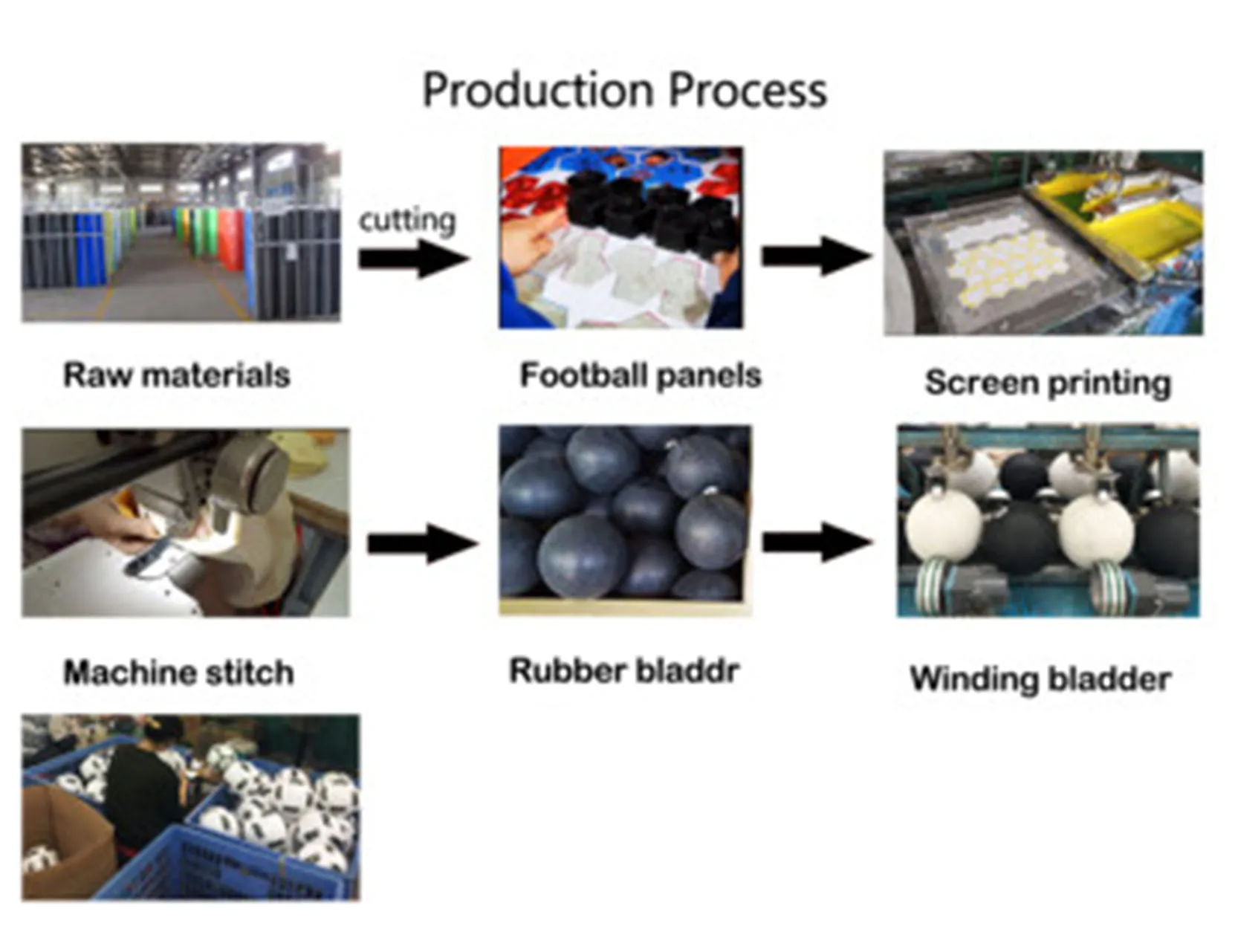 Production Process

cutting

Raw materials

Football panels

Screen printing

Machine stitch

Rubber bladdr

Winding bladder